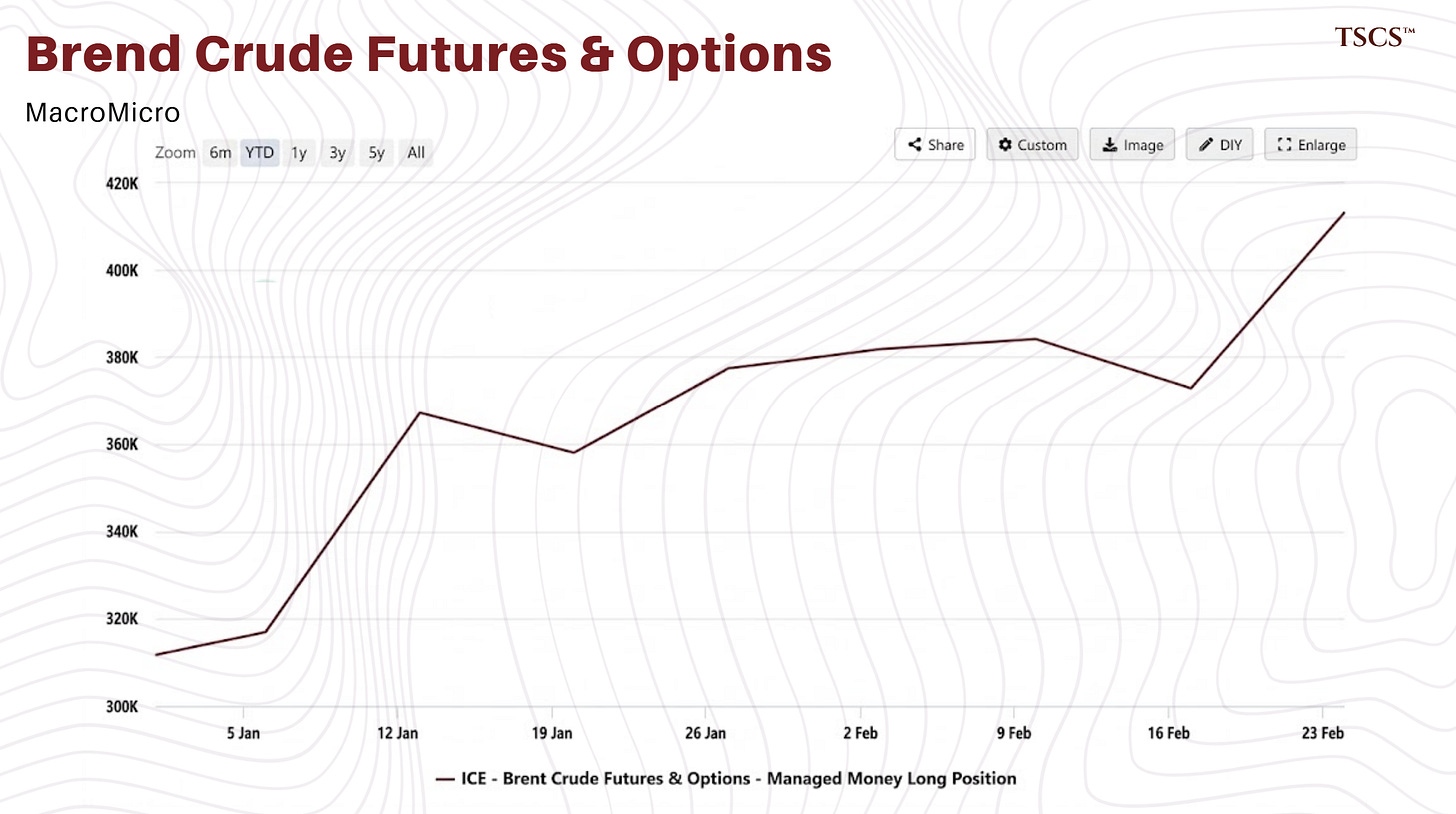 Brend Crude Futures & Options

TSCS™

MacroMicro

Zoom 6m YTD 1y 3y 5y All

Share Custom Image DIY Enlarge

420K
400K
380K
360K
340K
320K
300K

5 Jan 12 Jan 19 Jan 26 Jan 2 Feb 9 Feb 16 Feb 23 Feb

ICE - Brent Crude Futures & Options - Managed Money Long Position